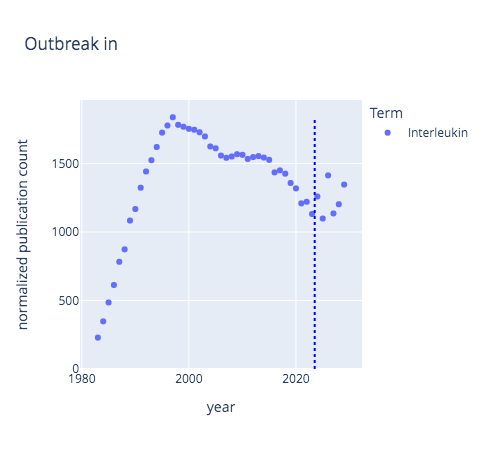 Outbreak in

Term
Interleukin

normalized publication count

1500
1000
500
0

1980
2000
2020

year